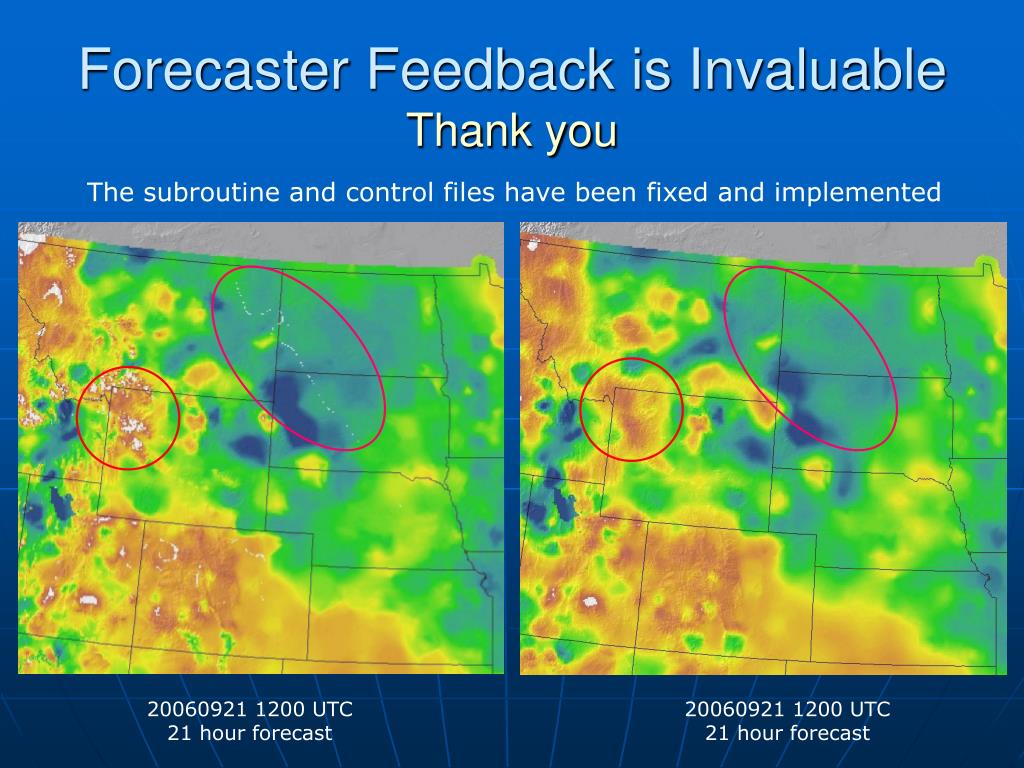 Forecaster Feedback is Invaluable
Thank you

The subroutine and control files have been fixed and implemented

20060921 1200 UTC
21 hour forecast

20060921 1200 UTC
21 hour forecast